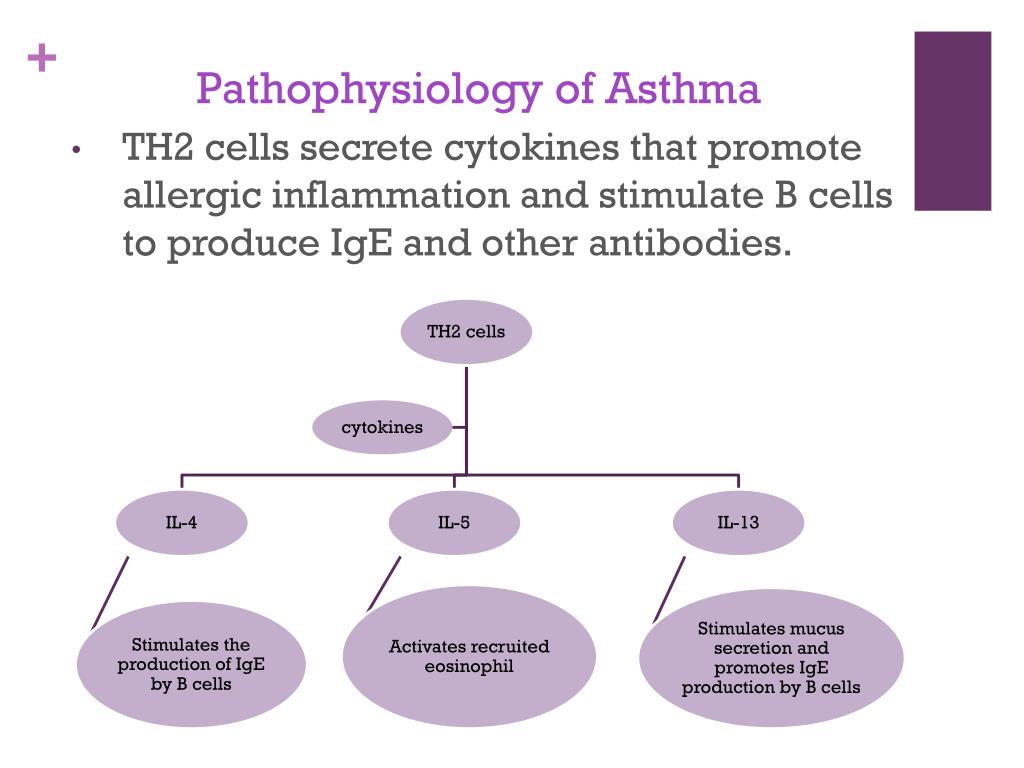 +

Pathophysiology of Asthma

• TH2 cells secrete cytokines that promote allergic inflammation and stimulate B cells to produce IgE and other antibodies.

TH2 cells

cytokines

IL-4

IL-5

IL-13

Stimulates the production of IgE by B cells

Activates recruited eosinophil

Stimulates mucus secretion and promotes IgE production by B cells